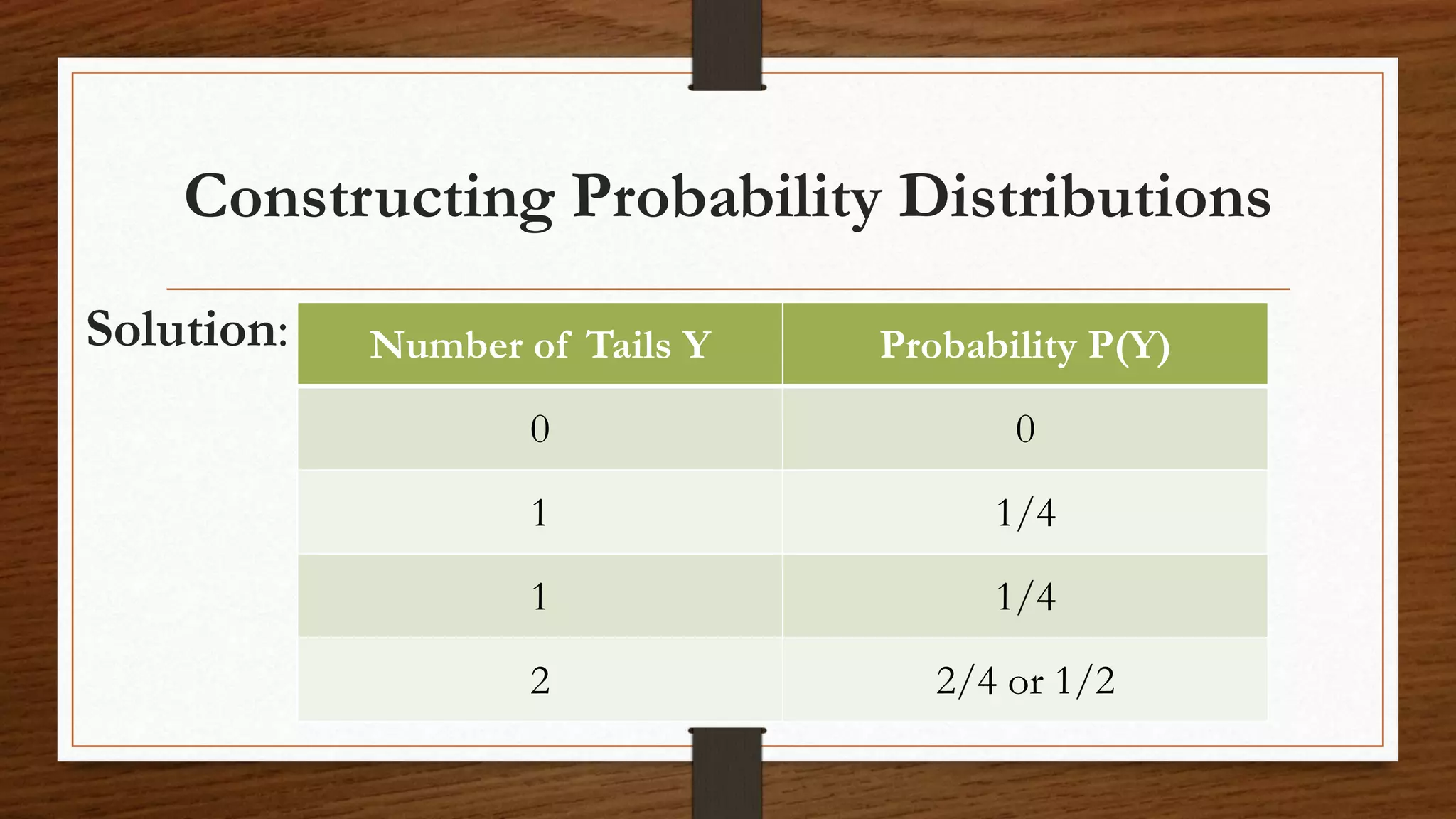 Constructing Probability Distributions

Solution:

| Number of Tails Y | Probability P(Y) |
|---|---|
| 0 | 0 |
| 1 | 1/4 |
| 1 | 1/4 |
| 2 | 2/4 or 1/2 |